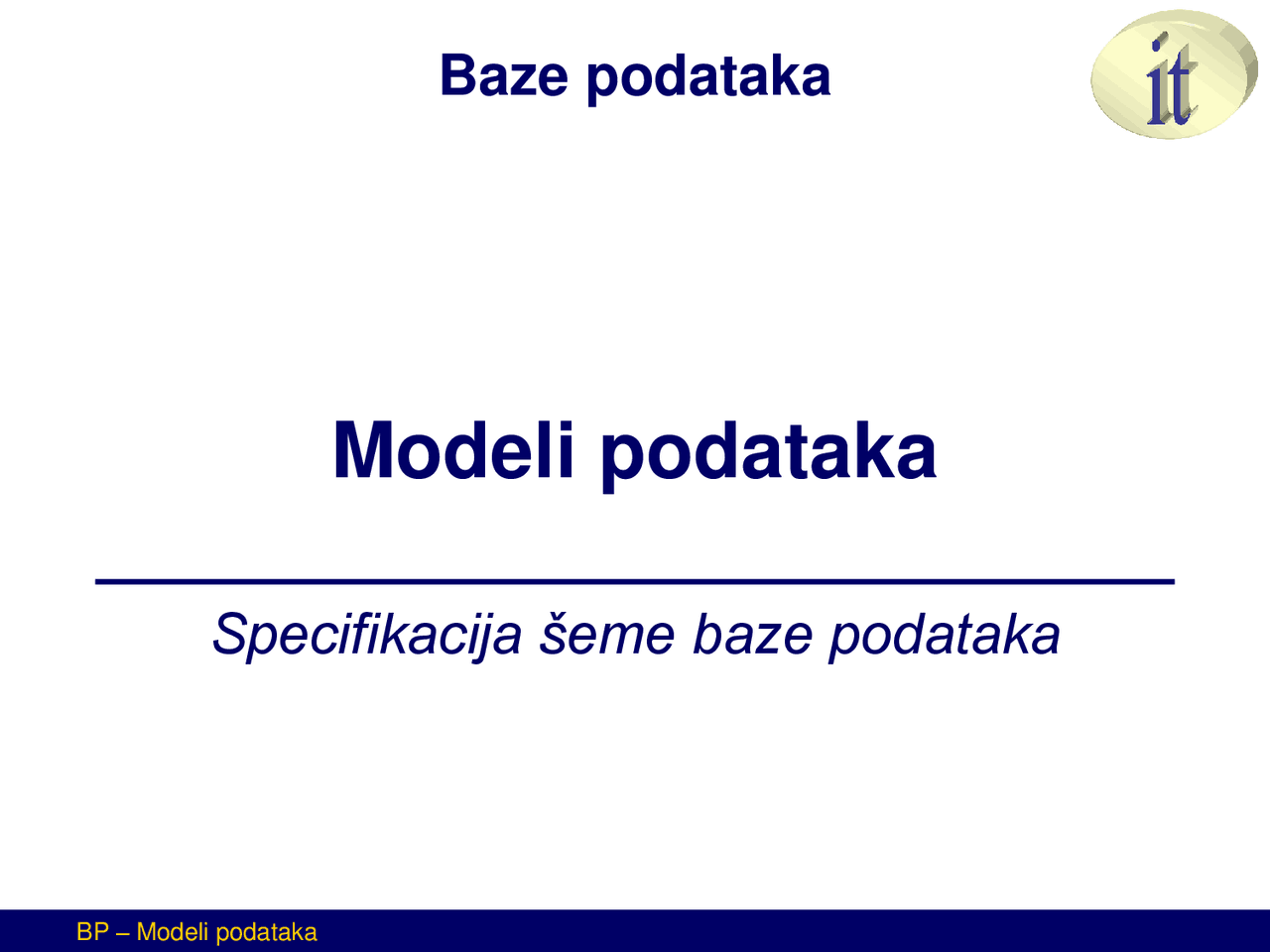 Baze podataka

it

Modeli podataka

Specifikacija šeme baze podataka

BP – Modeli podataka